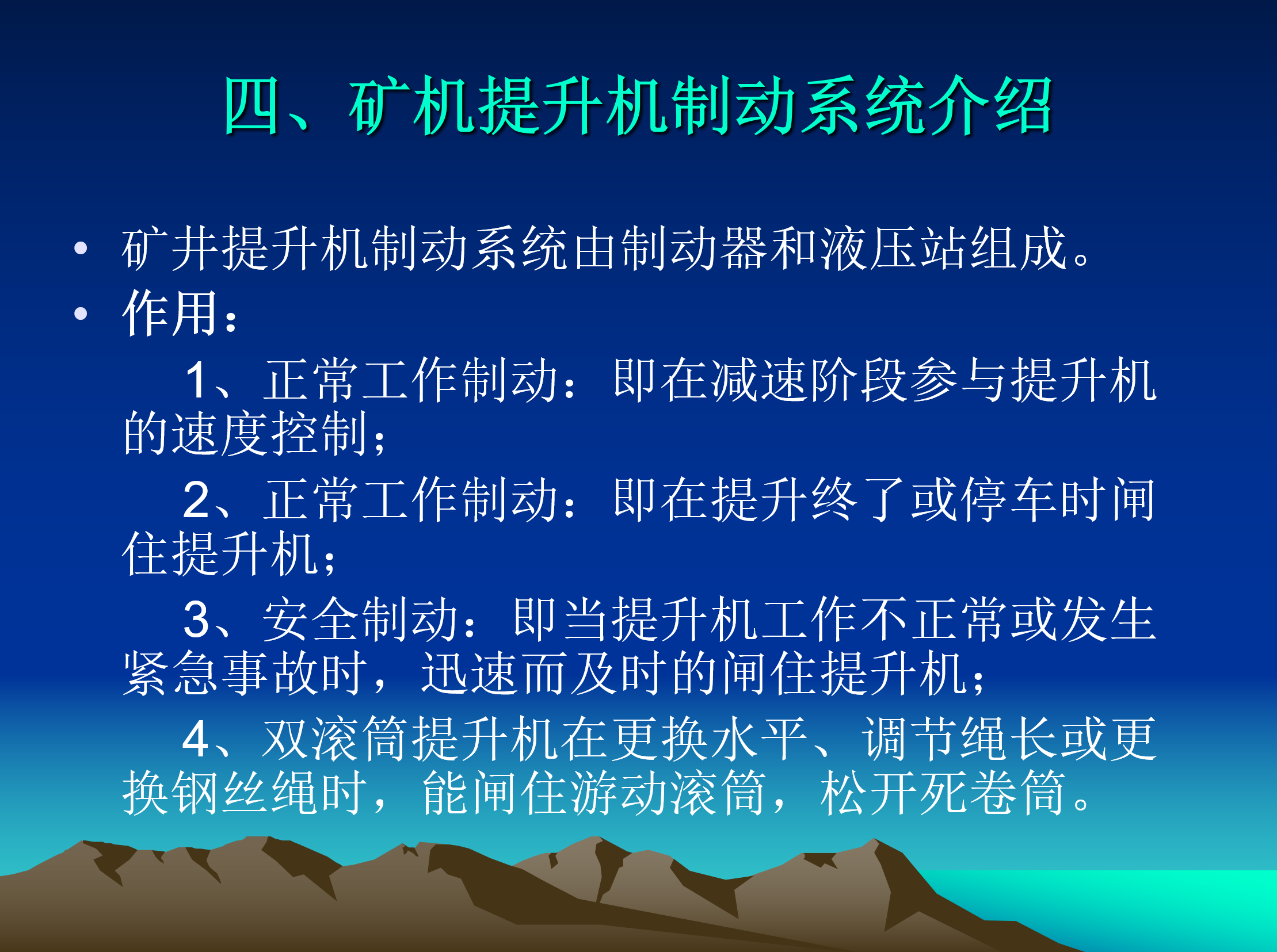 四、矿机提升机制动系统介绍

• 矿井提升机制动系统由制动器和液压站组成。
• 作用：

1、正常工作制动：即在减速阶段参与提升机的速度控制；

2、正常工作制动：即在提升终了或停车时闸住提升机；

3、安全制动：即当提升机工作不正常或发生紧急事故时，迅速而及时的闸住提升机；

4、双滚筒提升机在更换水平、调节绳长或更换钢丝绳时，能闸住游动滚筒，松开死卷筒。